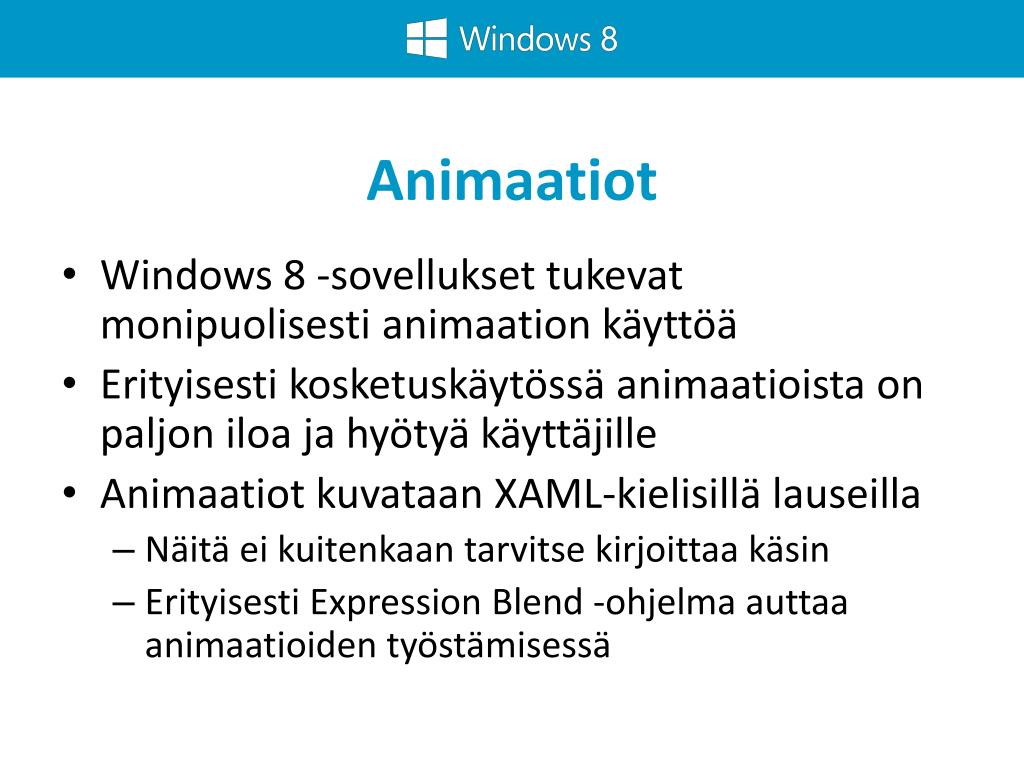 Windows 8

Animaatiot

• Windows 8 -sovellukset tukevat monipuolisesti animaation käyttöä
• Erityisesti kosketuskäytössä animaatioista on paljon iloa ja hyötyä käyttäjille
• Animaatiot kuvataan XAML-kielisillä lauseilla
– Näitä ei kuitenkaan tarvitse kirjoittaa käsin
– Erityisesti Expression Blend -ohjelma auttaa animaatioiden työstämisessä